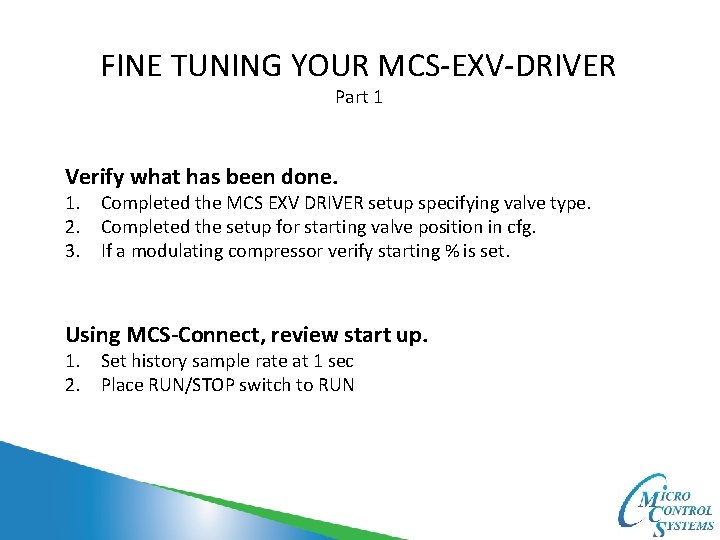 FINE TUNING YOUR MCS-EXV-DRIVER
Part 1

Verify what has been done.
1. Completed the MCS EXV DRIVER setup specifying valve type.
2. Completed the setup for starting valve position in cfg.
3. If a modulating compressor verify starting % is set.

Using MCS-Connect, review start up.
1. Set history sample rate at 1 sec
2. Place RUN/STOP switch to RUN

MICRO CONTROL SYSTEMS